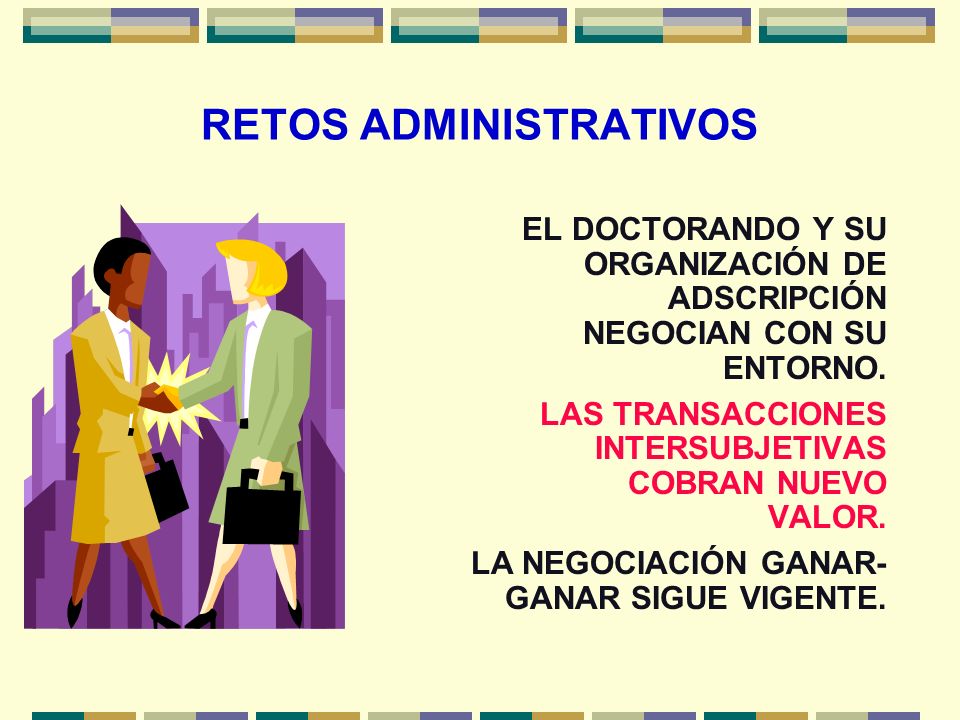 RETOS ADMINISTRATIVOS

EL DOCTORANDO Y SU ORGANIZACIÓN DE ADSCRIPCIÓN NEGOCIAN CON SU ENTORNO.

LAS TRANSACCIONES INTERSUBJETIVAS COBRAN NUEVO VALOR.

LA NEGOCIACIÓN GANAR-GANAR SIGUE VIGENTE.